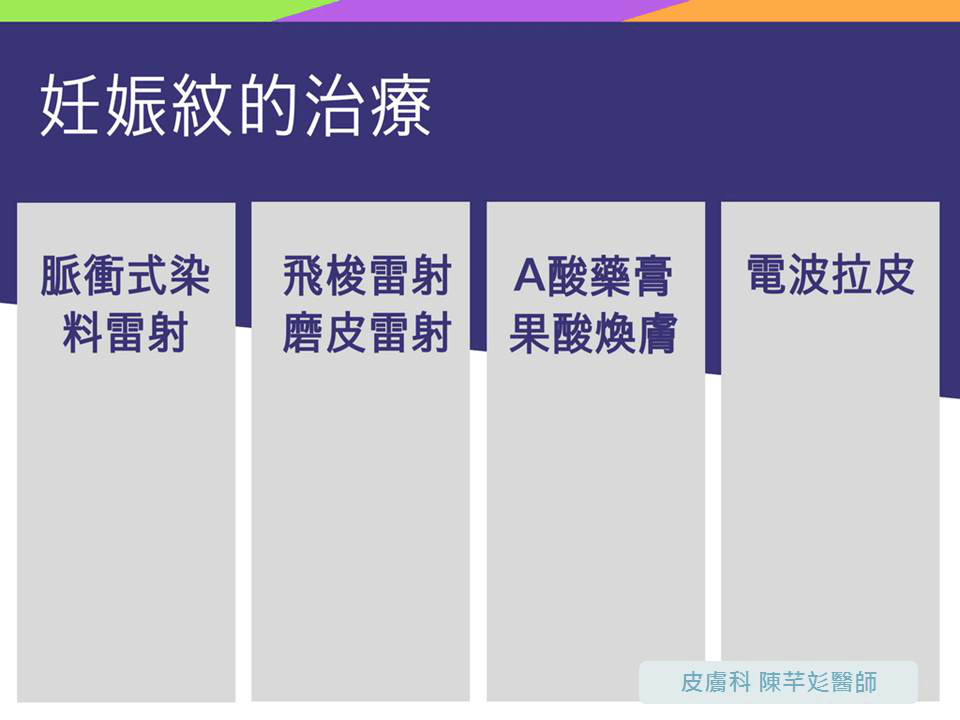 妊娠紋的治療

脈衝式染料雷射

飛梭雷射
磨皮雷射

A酸藥膏
果酸煥膚

電波拉皮

皮膚科 陳芊彣醫師